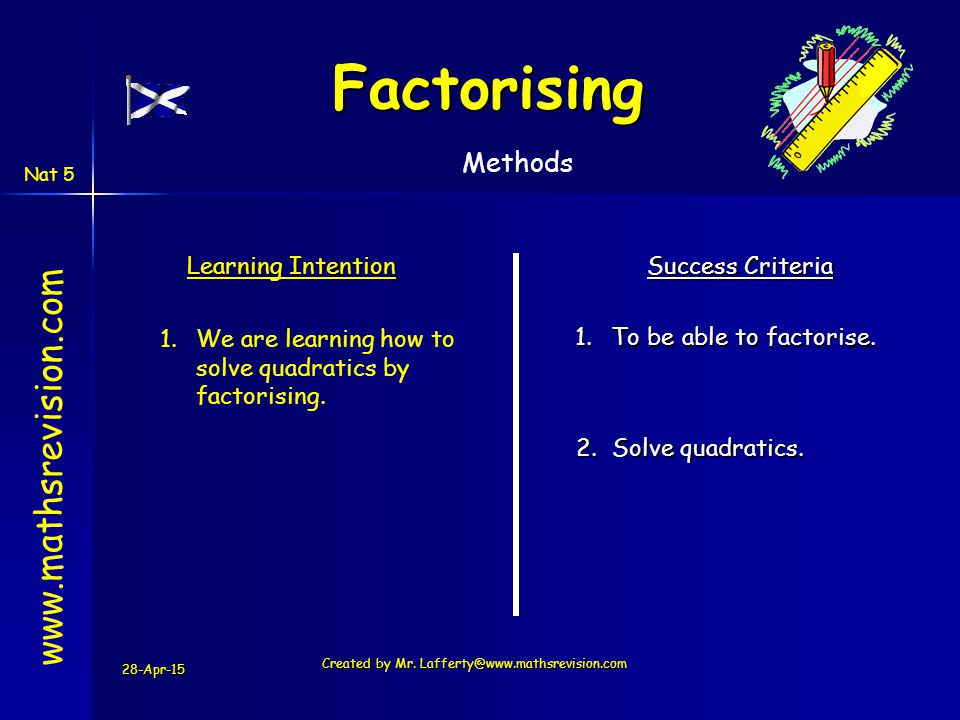 Factorising

Methods

Nat 5

www.mathsrevision.com

Learning Intention

1. We are learning how to solve quadratics by factorising.

Success Criteria

1. To be able to factorise.

2. Solve quadratics.

28-Apr-15

Created by Mr. Lafferty@www.mathsrevision.com